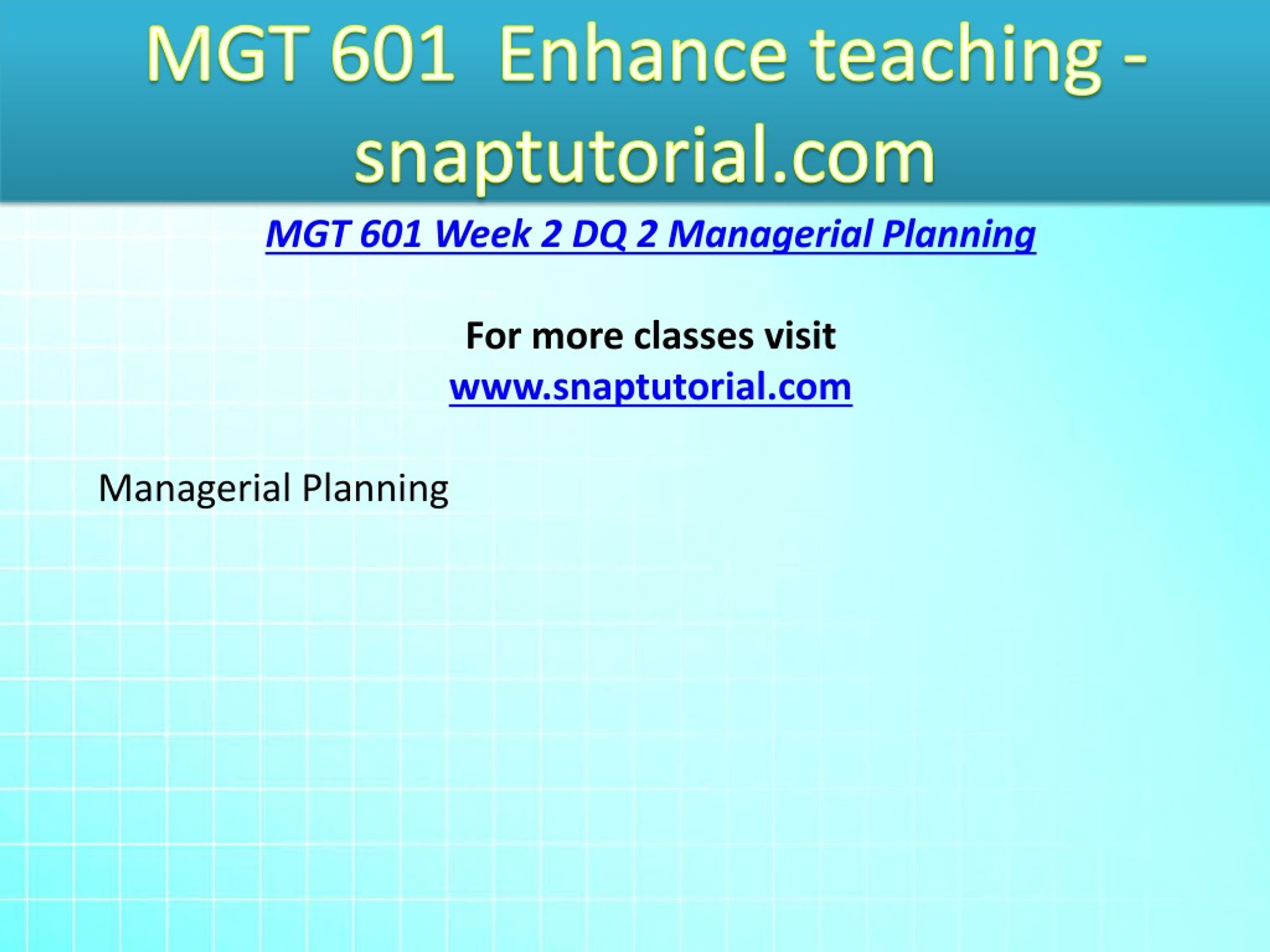 MGT 601 Enhance teaching - snaptutorial.com

MGT 601 Week 2 DQ 2 Managerial Planning

For more classes visit
www.snaptutorial.com

Managerial Planning